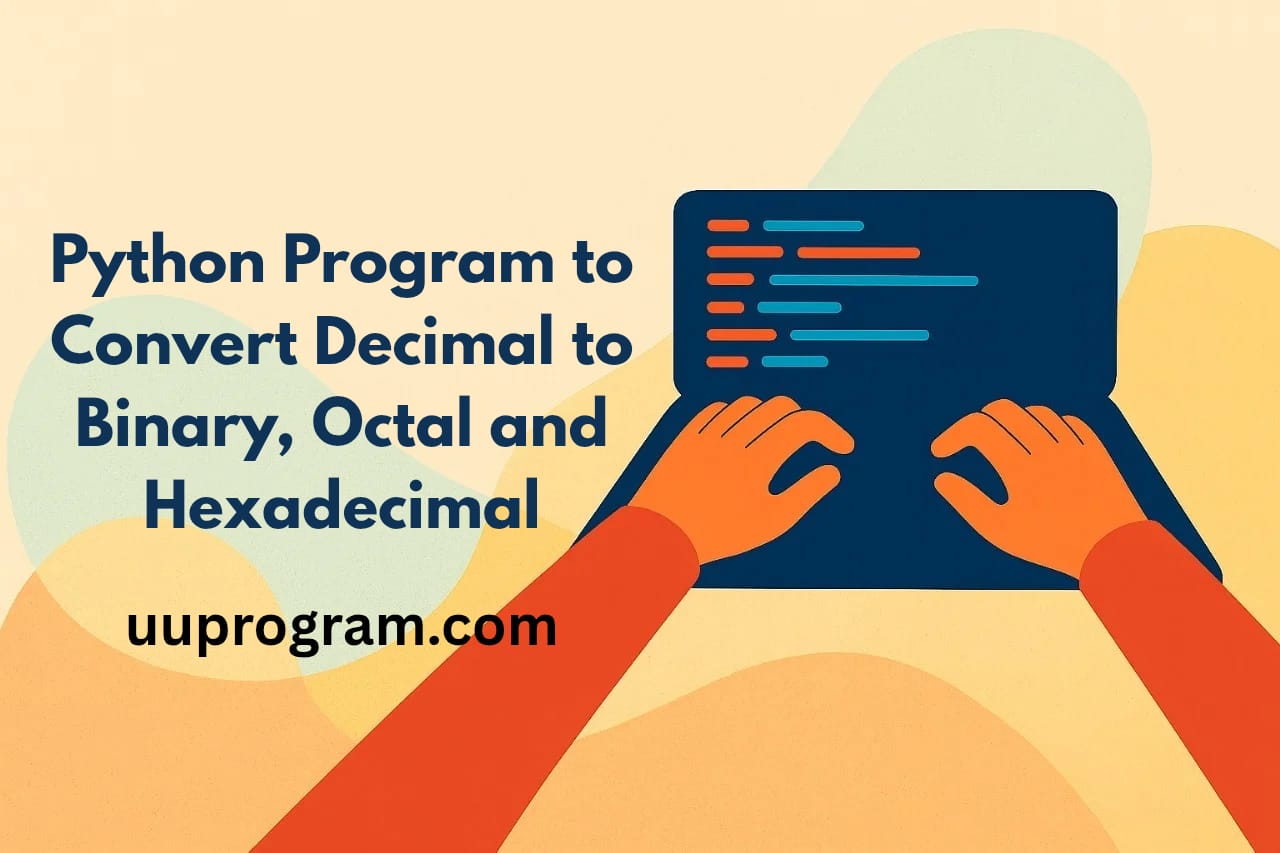 Python Program to Convert Decimal to Binary, Octal and Hexadecimal

uuprogram.com